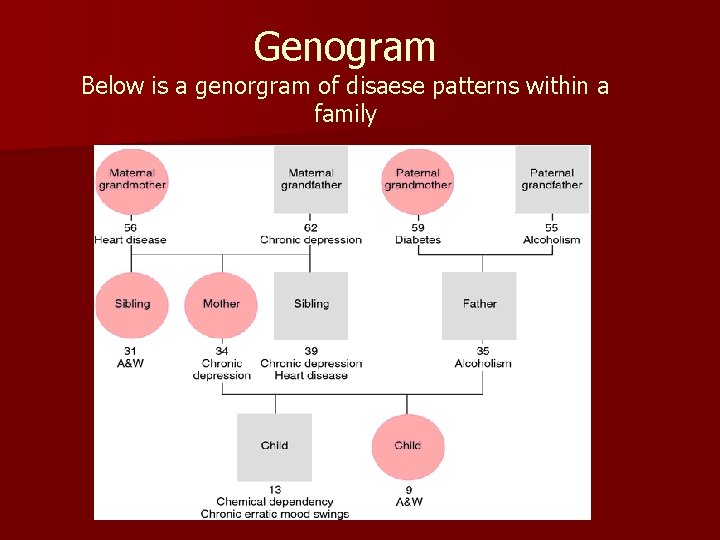 Genogram

Below is a genorgram of disaese patterns within a family

Maternal grandmother
56
Heart disease

Maternal grandfather
62
Chronic depression

Paternal grandmother
59
Diabetes

Paternal grandfather
55
Alcoholism

Sibling
31
A&W

Mother
34
Chronic depression

Sibling
39
Chronic depression
Heart disease

Father
35
Alcoholism

Child
13
Chemical dependency
Chronic erratic mood swings

Child
9
A&W